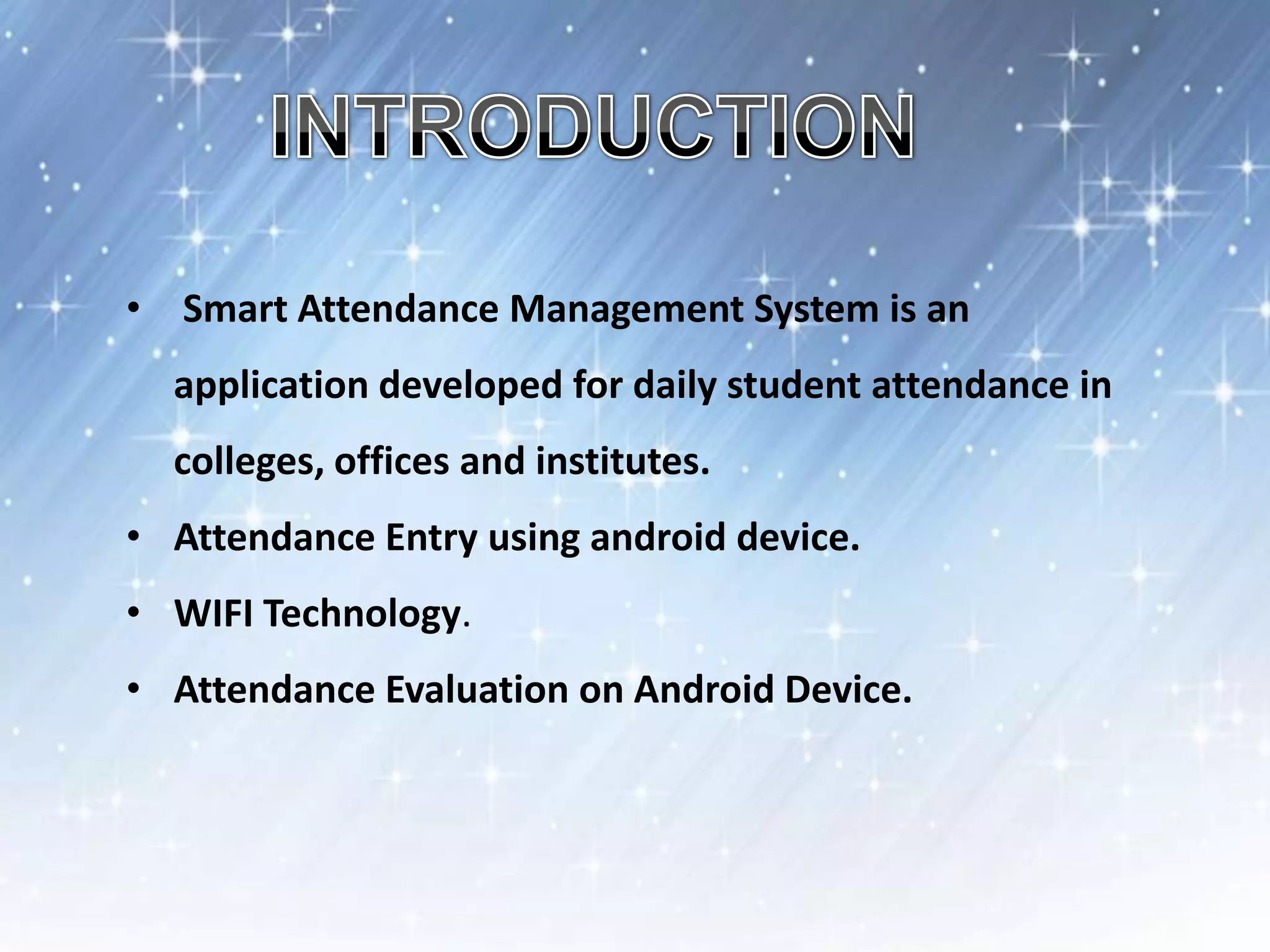 INTRODUCTION

• Smart Attendance Management System is an application developed for daily student attendance in colleges, offices and institutes.
• Attendance Entry using android device.
• WIFI Technology.
• Attendance Evaluation on Android Device.